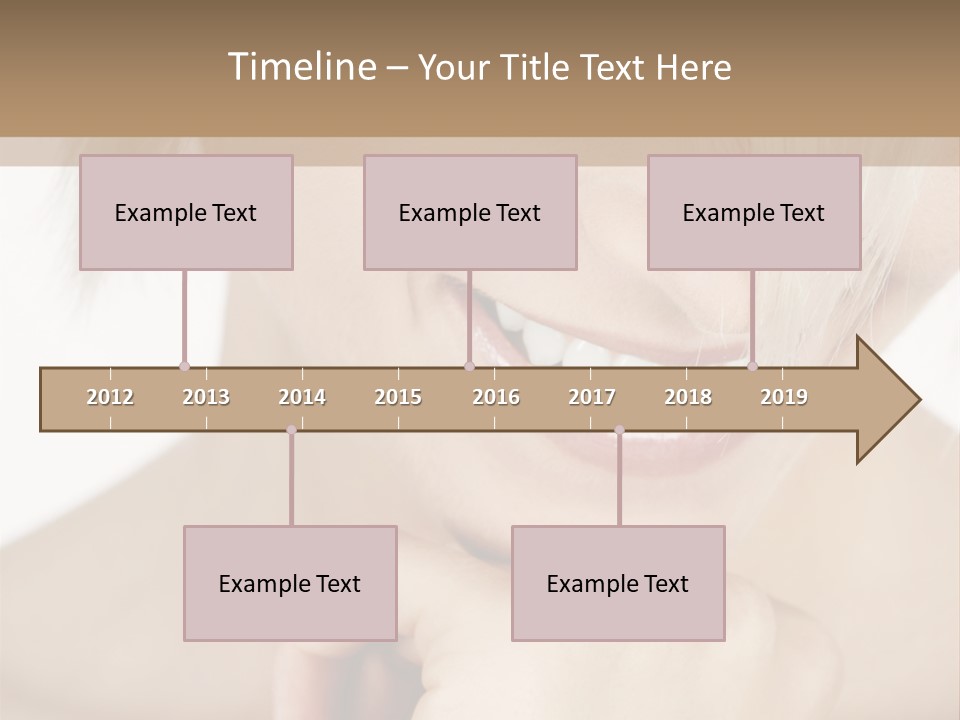 Timeline – Your Title Text Here

Example Text

Example Text

Example Text

2012 2013 2014 2015 2016 2017 2018 2019

Example Text

Example Text